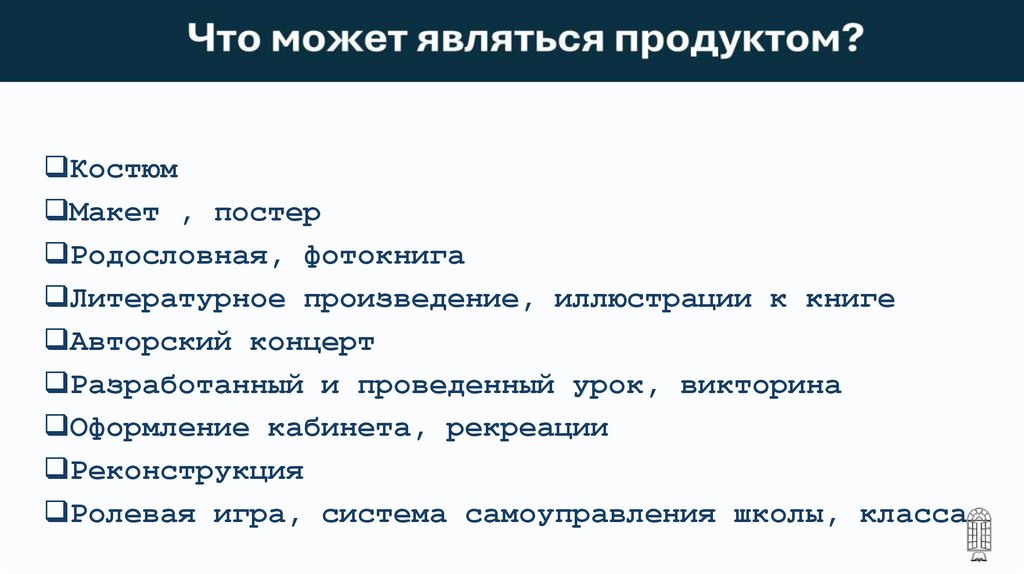 Что может являться продуктом?

❑Костюм
❑Макет , постер
❑Родословная, фотокнига
❑Литературное произведение, иллюстрации к книге
❑Авторский концерт
❑Разработанный и проведенный урок, викторина
❑Оформление кабинета, рекреации
❑Реконструкция
❑Ролевая игра, система самоуправления школы, класса